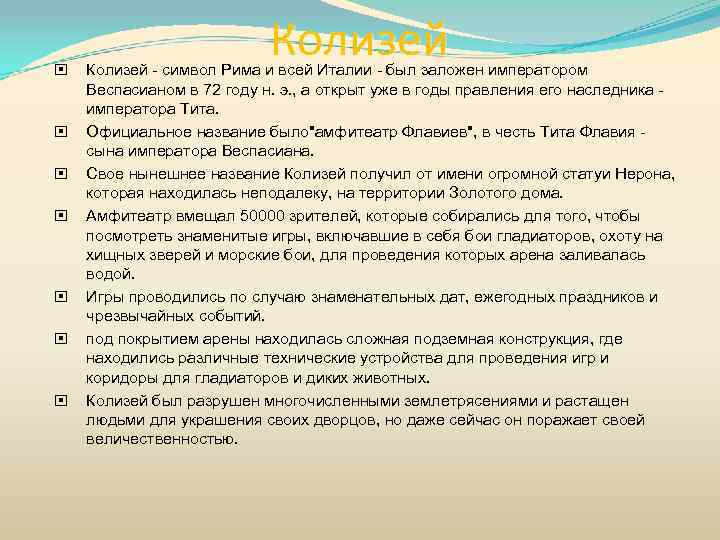 Колизей

Колизей - символ Рима и всей Италии - был заложен императором Веспасианом в 72 году н. э., а открыт уже в годы правления его наследника - императора Тита.

Официальное название было"амфитеатр Флавиев", в честь Тита Флавия - сына императора Веспасиана.

Свое нынешнее название Колизей получил от имени огромной статуи Нерона, которая находилась неподалеку, на территории Золотого дома.

Амфитеатр вмещал 50000 зрителей, которые собирались для того, чтобы посмотреть знаменитые игры, включавшие в себя бои гладиаторов, охоту на хищных зверей и морские бои, для проведения которых арена заливалась водой.

Игры проводились по случаю знаменательных дат, ежегодных праздников и чрезвычайных событий.

под покрытием арены находилась сложная подземная конструкция, где находились различные технические устройства для проведения игр и коридоры для гладиаторов и диких животных.

Колизей был разрушен многочисленными землетрясениями и растащен людьми для украшения своих дворцов, но даже сейчас он поражает своей величественностью.